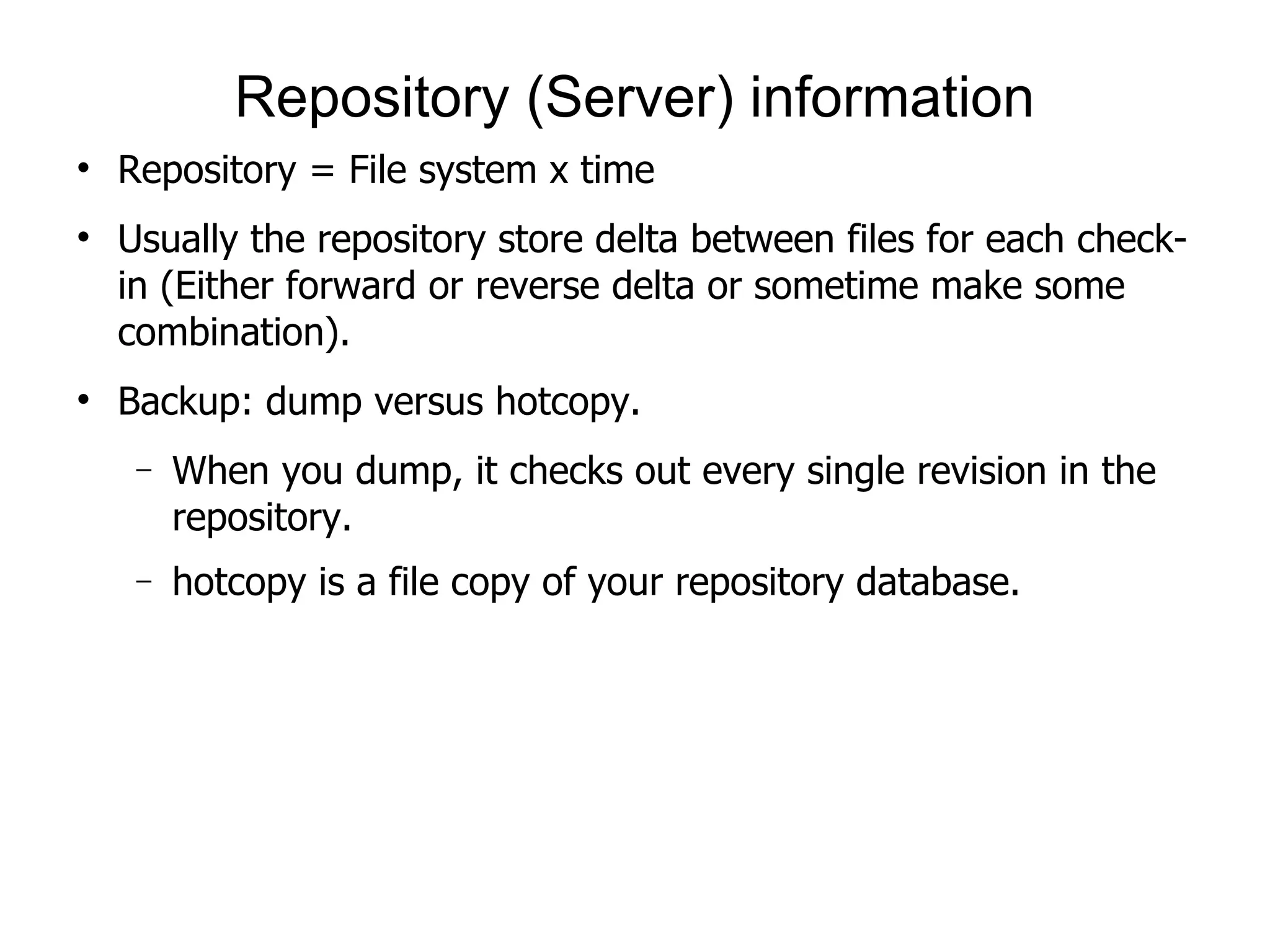 Repository (Server) information

• Repository = File system x time

• Usually the repository store delta between files for each check-in (Either forward or reverse delta or sometime make some combination).

• Backup: dump versus hotcopy.

– When you dump, it checks out every single revision in the repository.

– hotcopy is a file copy of your repository database.